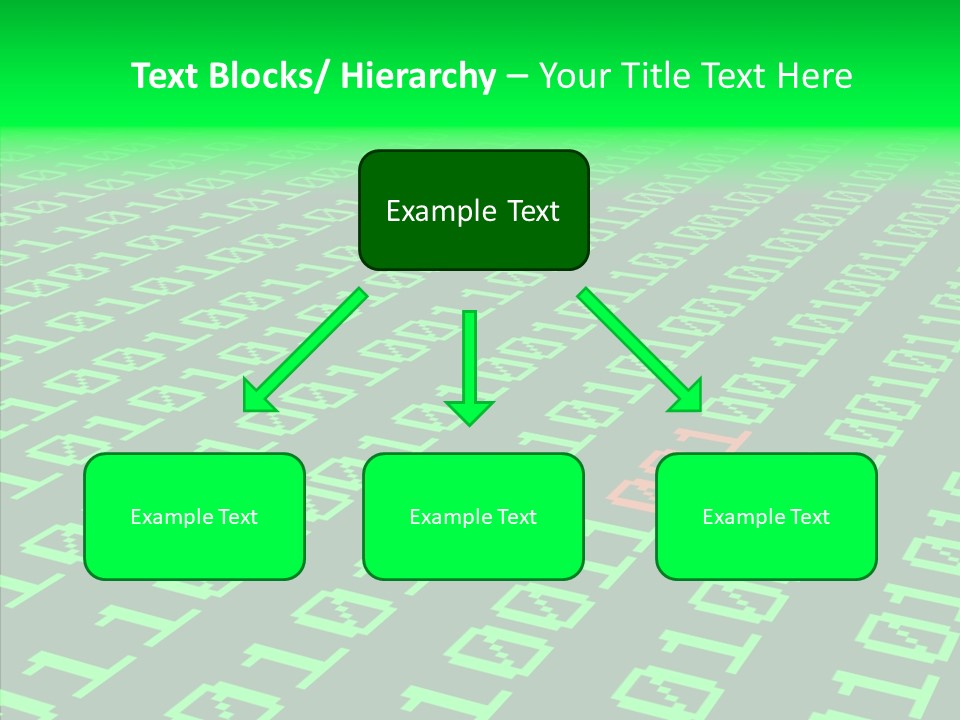 Text Blocks/ Hierarchy – Your Title Text Here

Example Text

Example Text

Example Text

Example Text